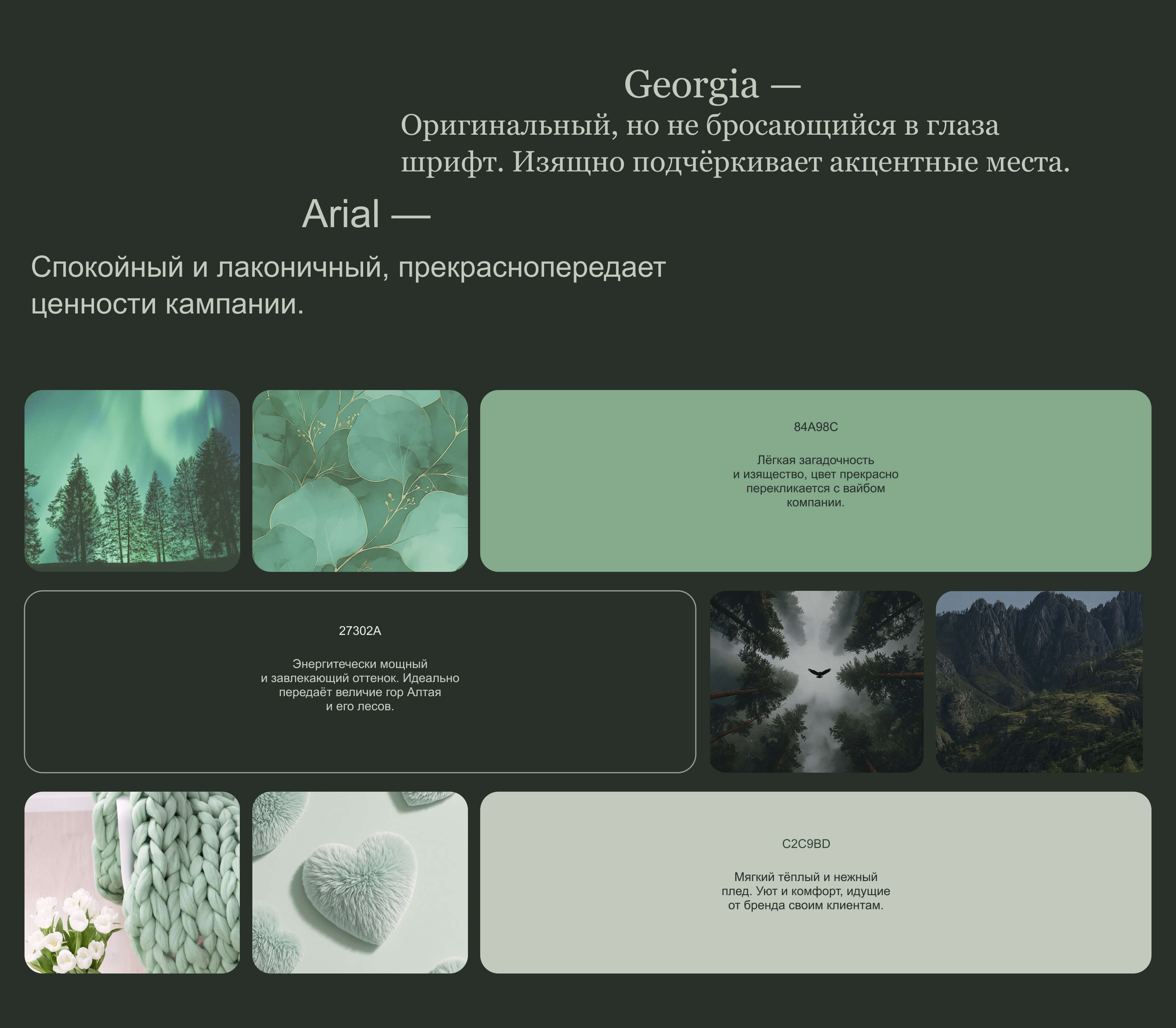 Georgia —

Оригинальный, но не бросающийся в глаза шрифт. Изящно подчёркивает акцентные места.

Arial —

Спокойный и лаконичный, прекраснопередает ценности кампании.

84A98C

Лёгкая загадочность и изящество, цвет прекрасно перекликается с вайбом компании.

27302A

Энергитечески мощный и завлекающий оттенок. Идеально передаёт величие гор Алтая и его лесов.

C2C9BD

Мягкий тёплый и нежный плед. Уют и комфорт, идущие от бренда своим клиентам.